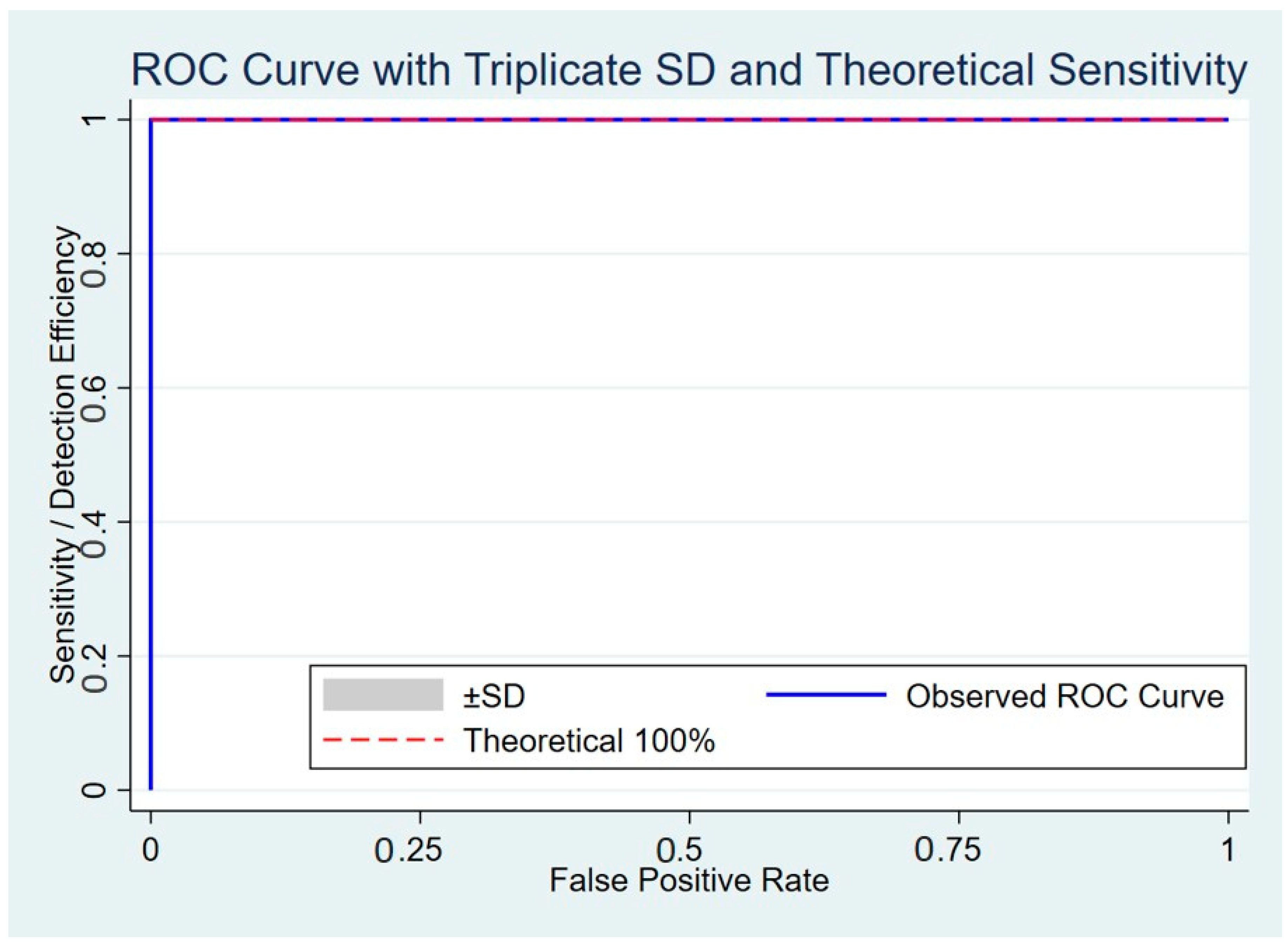 ROC Curve with Triplicate SD and Theoretical Sensitivity

Sensitivity / Detection Efficiency

1
0.8
0.6
0.4
0.2
0

±SD
Observed ROC Curve
Theoretical 100%

0
0.25
0.5
0.75
1
False Positive Rate